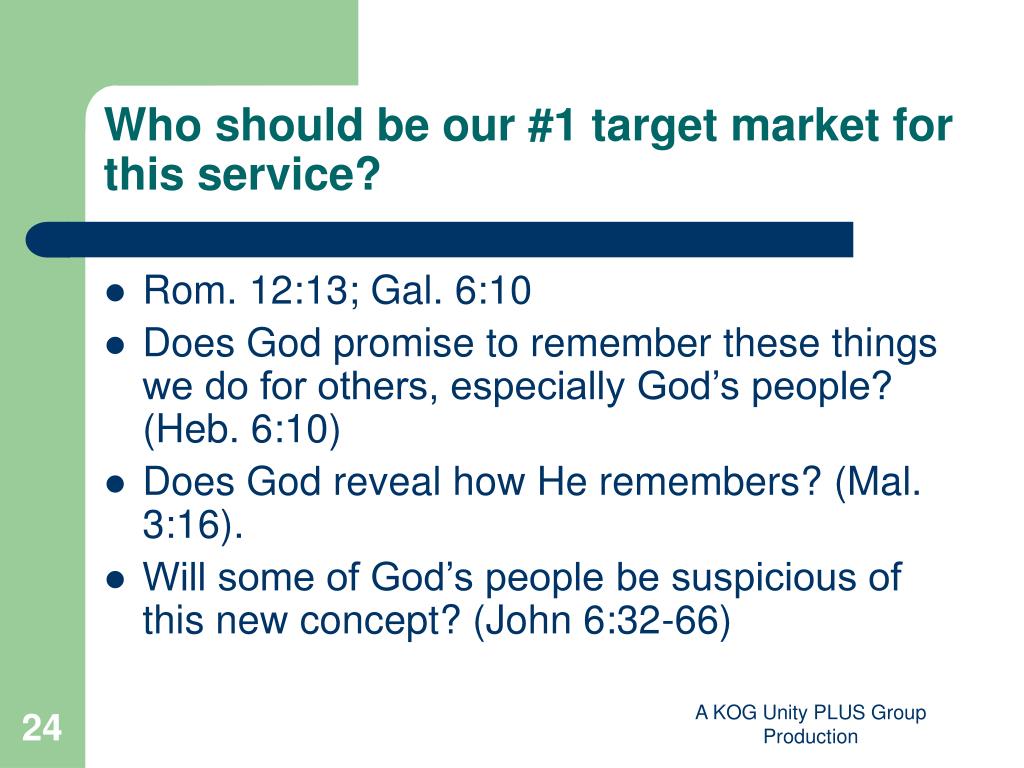 Who should be our #1 target market for this service?

- Rom. 12:13; Gal. 6:10
- Does God promise to remember these things we do for others, especially God’s people? (Heb. 6:10)
- Does God reveal how He remembers? (Mal. 3:16).
- Will some of God’s people be suspicious of this new concept? (John 6:32-66)

24

A KOG Unity PLUS Group Production